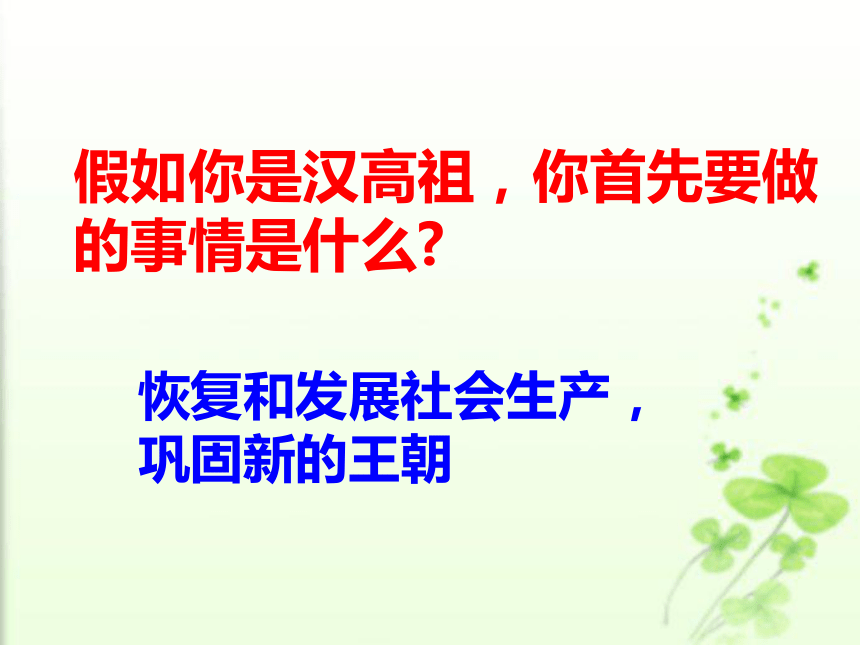 假如你是汉高祖，你首先要做的事情是什么?

恢复和发展社会生产，巩固新的王朝